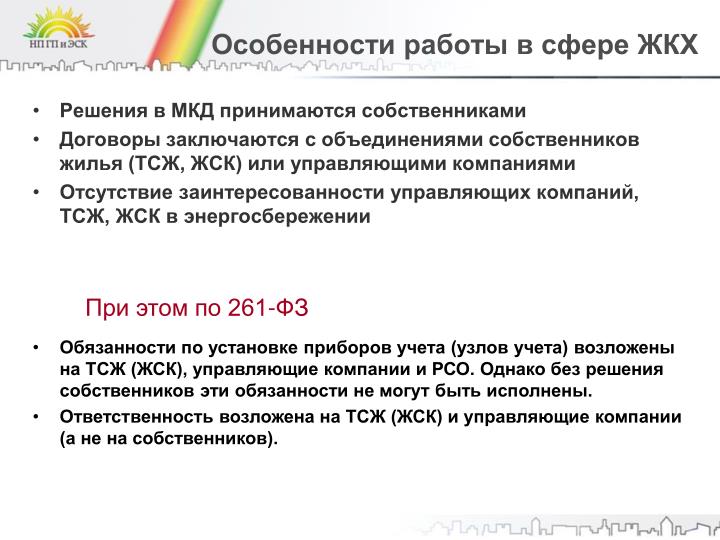 НП ГП и ЭСК

Особенности работы в сфере ЖКХ

• Решения в МКД принимаются собственниками
• Договоры заключаются с объединениями собственников жилья (ТСЖ, ЖСК) или управляющими компаниями
• Отсутствие заинтересованности управляющих компаний, ТСЖ, ЖСК в энергосбережении

При этом по 261-ФЗ

• Обязанности по установке приборов учета (узлов учета) возложены на ТСЖ (ЖСК), управляющие компании и РСО. Однако без решения собственников эти обязанности не могут быть исполнены.
• Ответственность возложена на ТСЖ (ЖСК) и управляющие компании (а не на собственников).